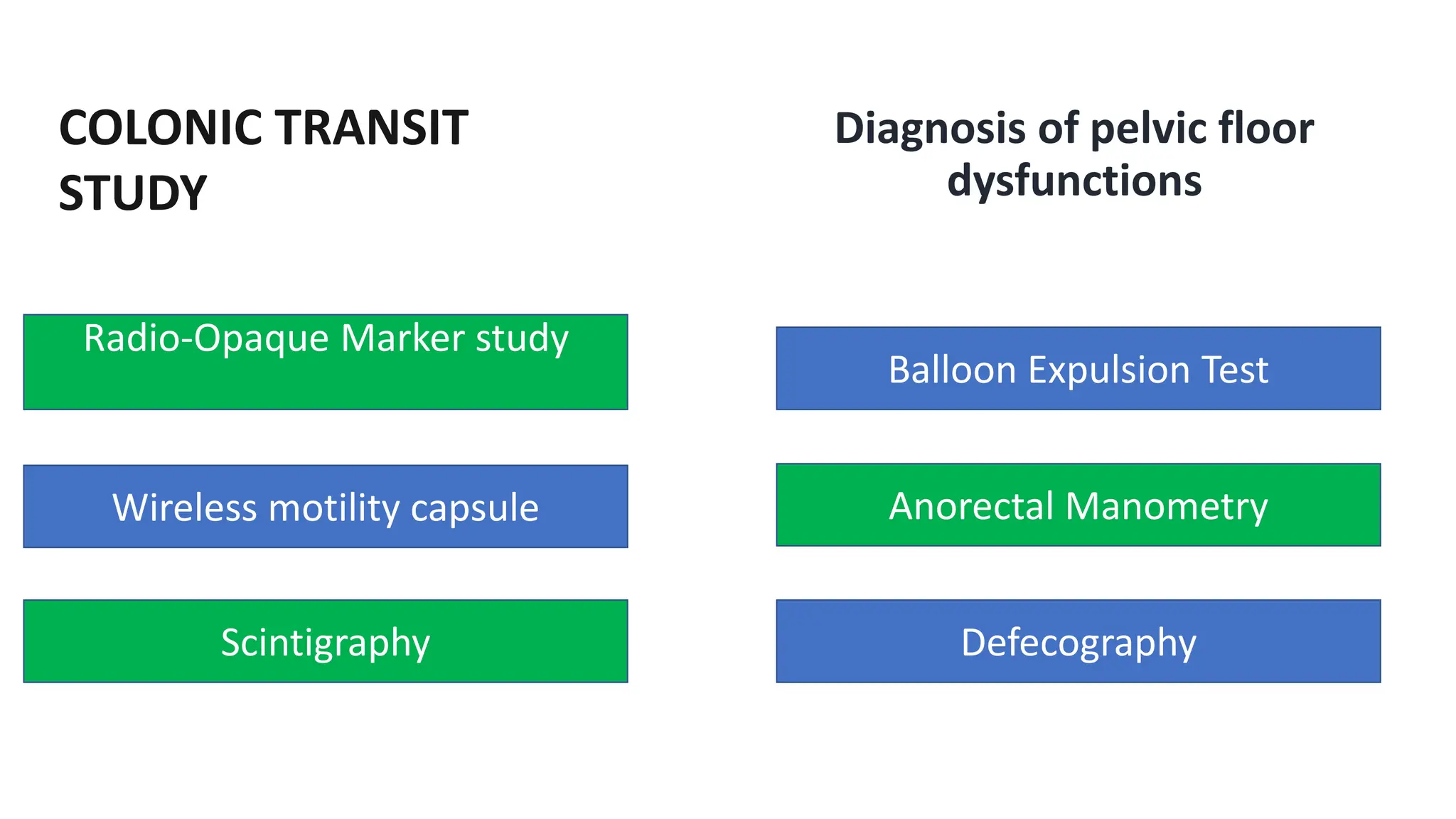 COLONIC TRANSIT STUDY

Radio-Opaque Marker study

Wireless motility capsule

Scintigraphy

Diagnosis of pelvic floor dysfunctions

Balloon Expulsion Test

Anorectal Manometry

Defecography